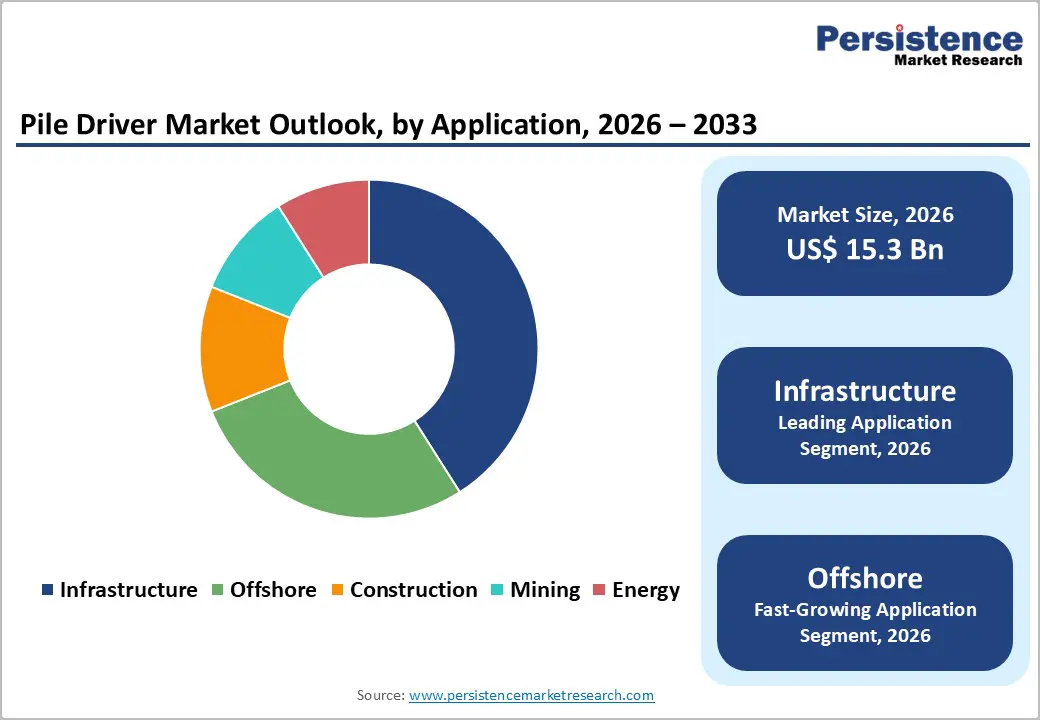 Persistence
Market Research

Pile Driver Market Outlook, by Application, 2026 – 2033

Infrastructure Offshore Construction Mining Energy

Market Size, 2026
US$ 15.3 Bn

Infrastructure
Leading Application Segment, 2026

Offshore
Fast-Growing Application Segment, 2026

Source: www.persistencemarketresearch.com